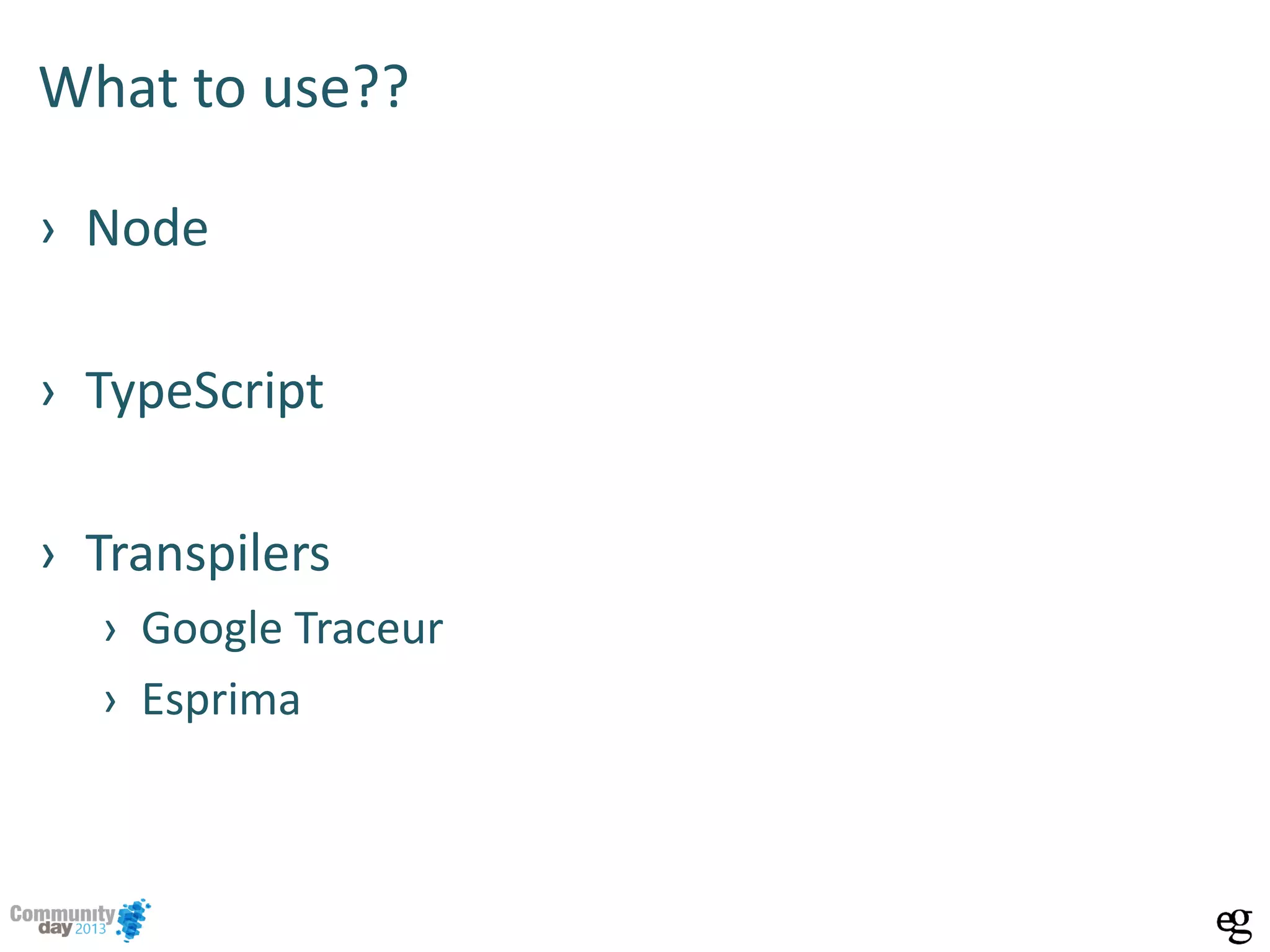 What to use??

› Node

› TypeScript

› Transpilers

› Google Traceur

› Esprima

Community day 2013

eg